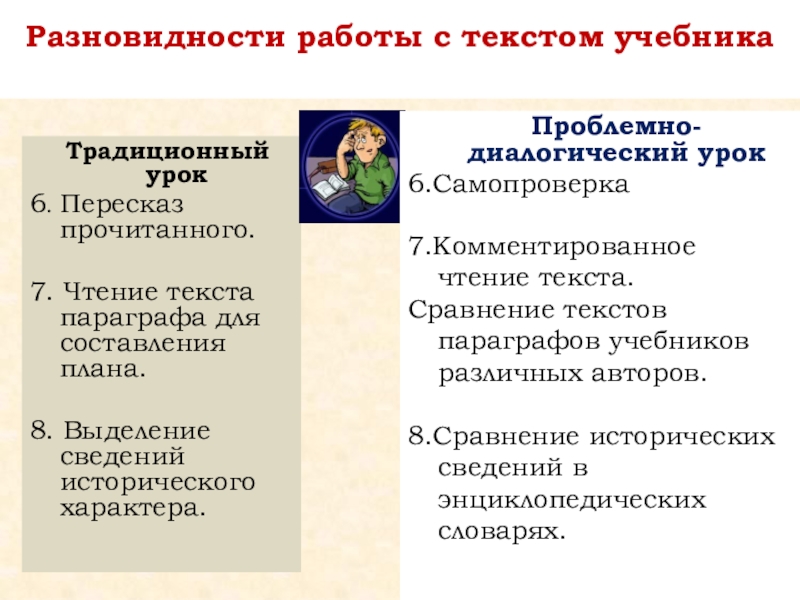 Разновидности работы с текстом учебника

Традиционный урок

6. Пересказ прочитанного.

7. Чтение текста параграфа для составления плана.

8. Выделение сведений исторического характера.

Проблемно-диалогический урок

6.Самопроверка

7.Комментированное чтение текста.
Сравнение текстов параграфов учебников различных авторов.

8.Сравнение исторических сведений в энциклопедических словарях.